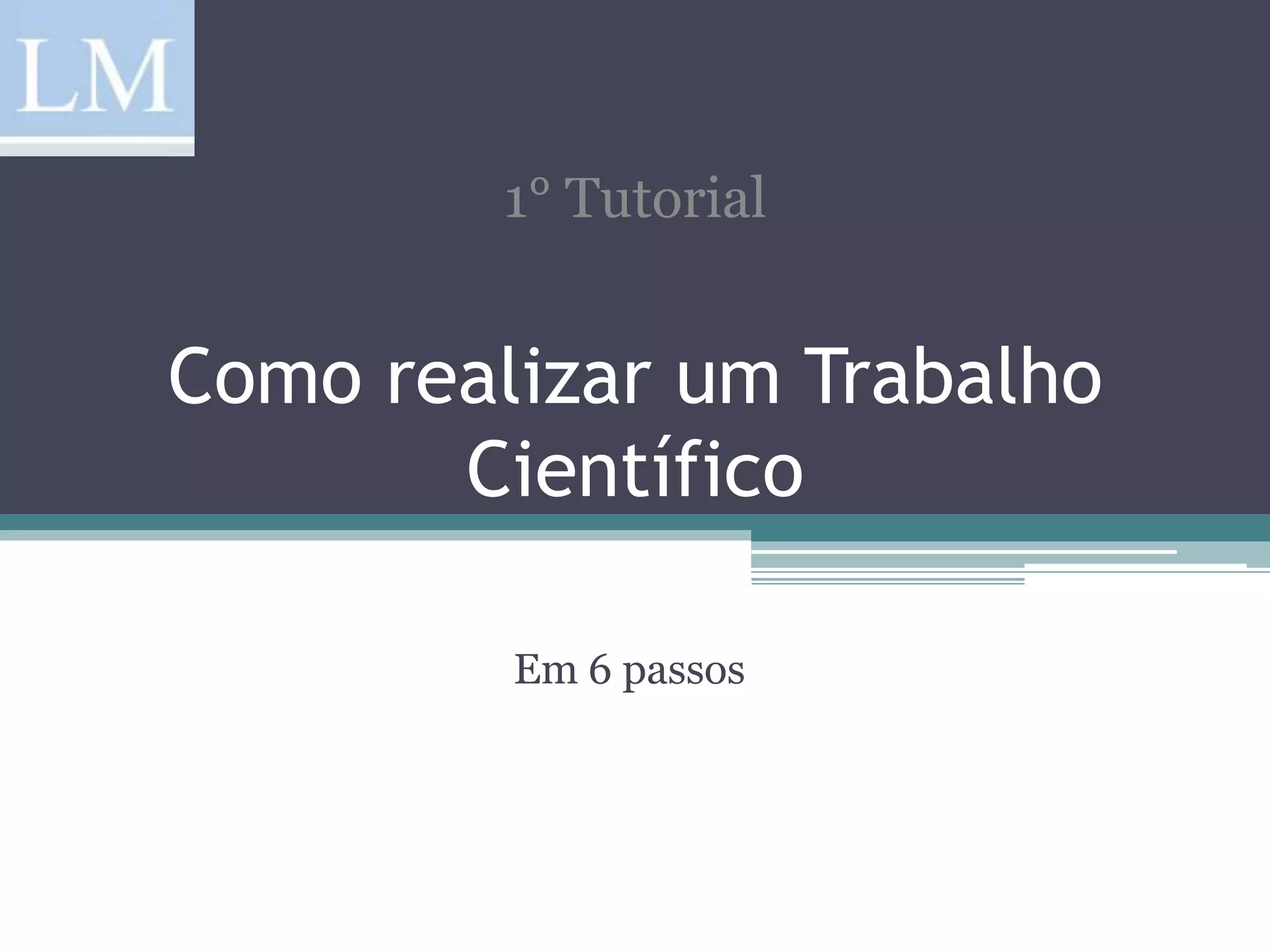 LM

1º Tutorial

Como realizar um Trabalho Científico

Em 6 passos